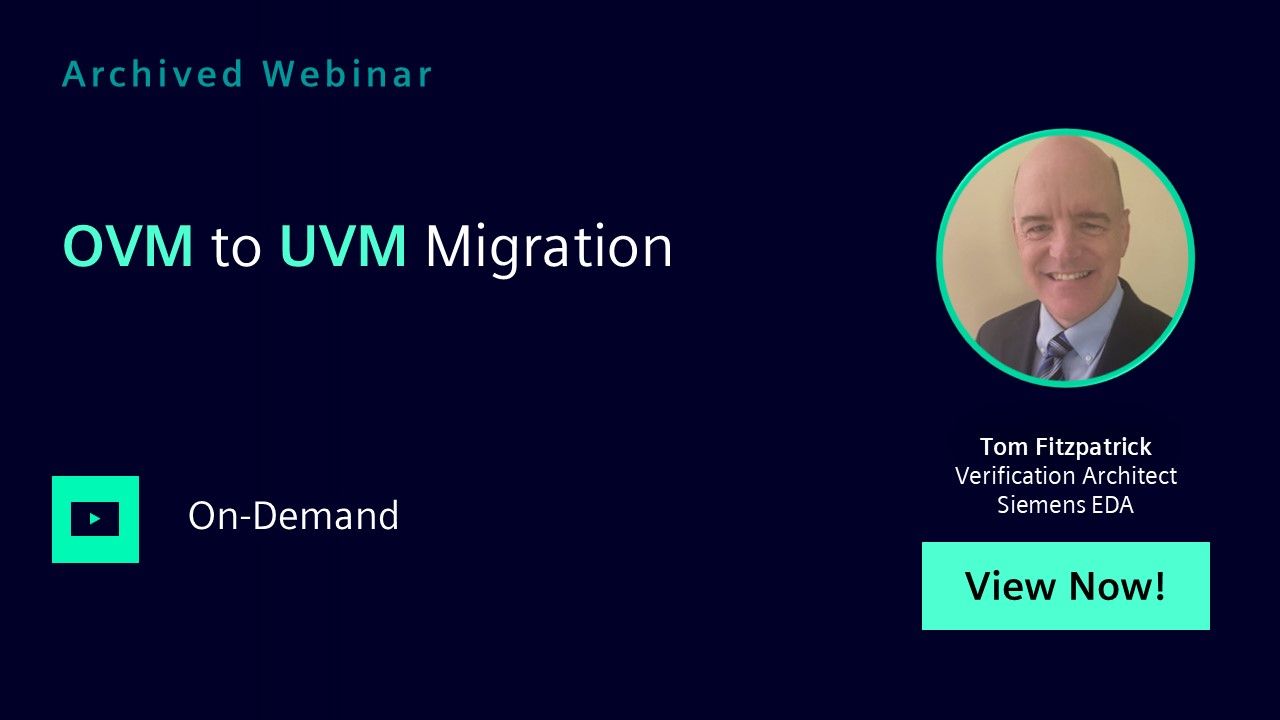 Archived Webinar

OVM to UVM Migration

On-Demand

Tom Fitzpatrick
Verification Architect
Siemens EDA

View Now!